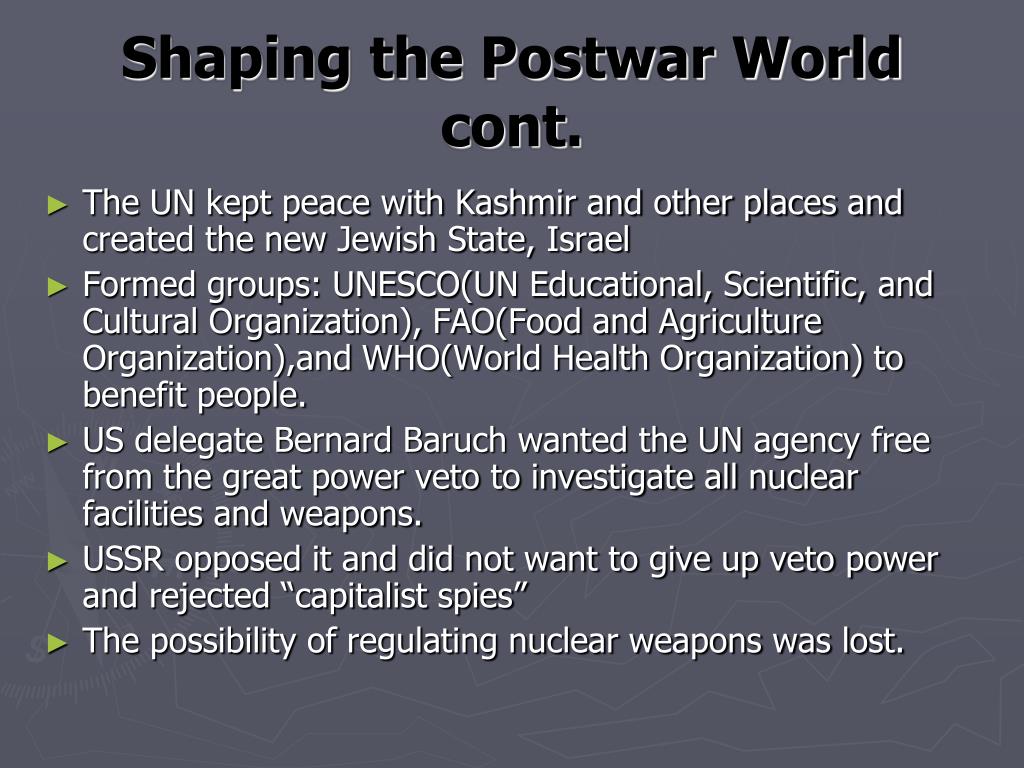 Shaping the Postwar World cont.

► The UN kept peace with Kashmir and other places and created the new Jewish State, Israel
► Formed groups: UNESCO(UN Educational, Scientific, and Cultural Organization), FAO(Food and Agriculture Organization),and WHO(World Health Organization) to benefit people.
► US delegate Bernard Baruch wanted the UN agency free from the great power veto to investigate all nuclear facilities and weapons.
► USSR opposed it and did not want to give up veto power and rejected “capitalist spies”
► The possibility of regulating nuclear weapons was lost.